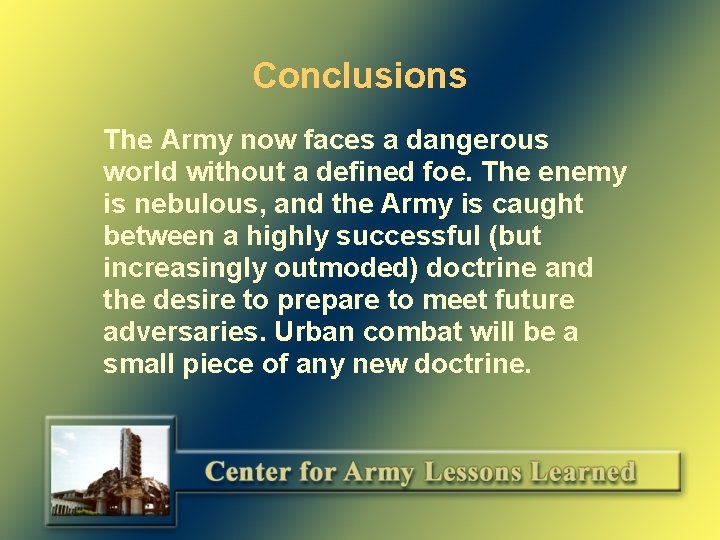 Conclusions

The Army now faces a dangerous world without a defined foe. The enemy is nebulous, and the Army is caught between a highly successful (but increasingly outmoded) doctrine and the desire to prepare to meet future adversaries. Urban combat will be a small piece of any new doctrine.

Center for Army Lessons Learned